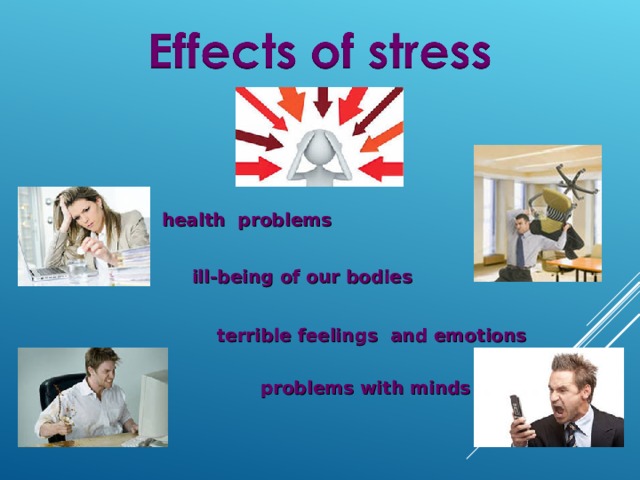 Effects of stress

health problems

ill-being of our bodies

terrible feelings and emotions

problems with minds